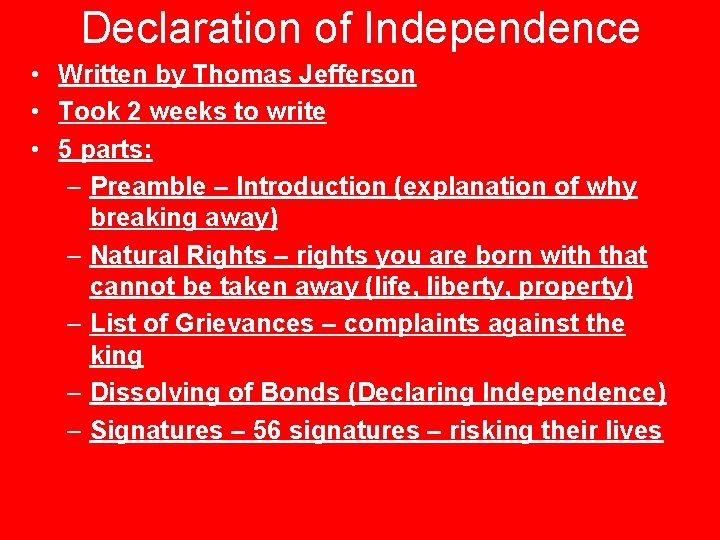 Declaration of Independence

• Written by Thomas Jefferson
• Took 2 weeks to write
• 5 parts:
– Preamble – Introduction (explanation of why breaking away)
– Natural Rights – rights you are born with that cannot be taken away (life, liberty, property)
– List of Grievances – complaints against the king
– Dissolving of Bonds (Declaring Independence)
– Signatures – 56 signatures – risking their lives